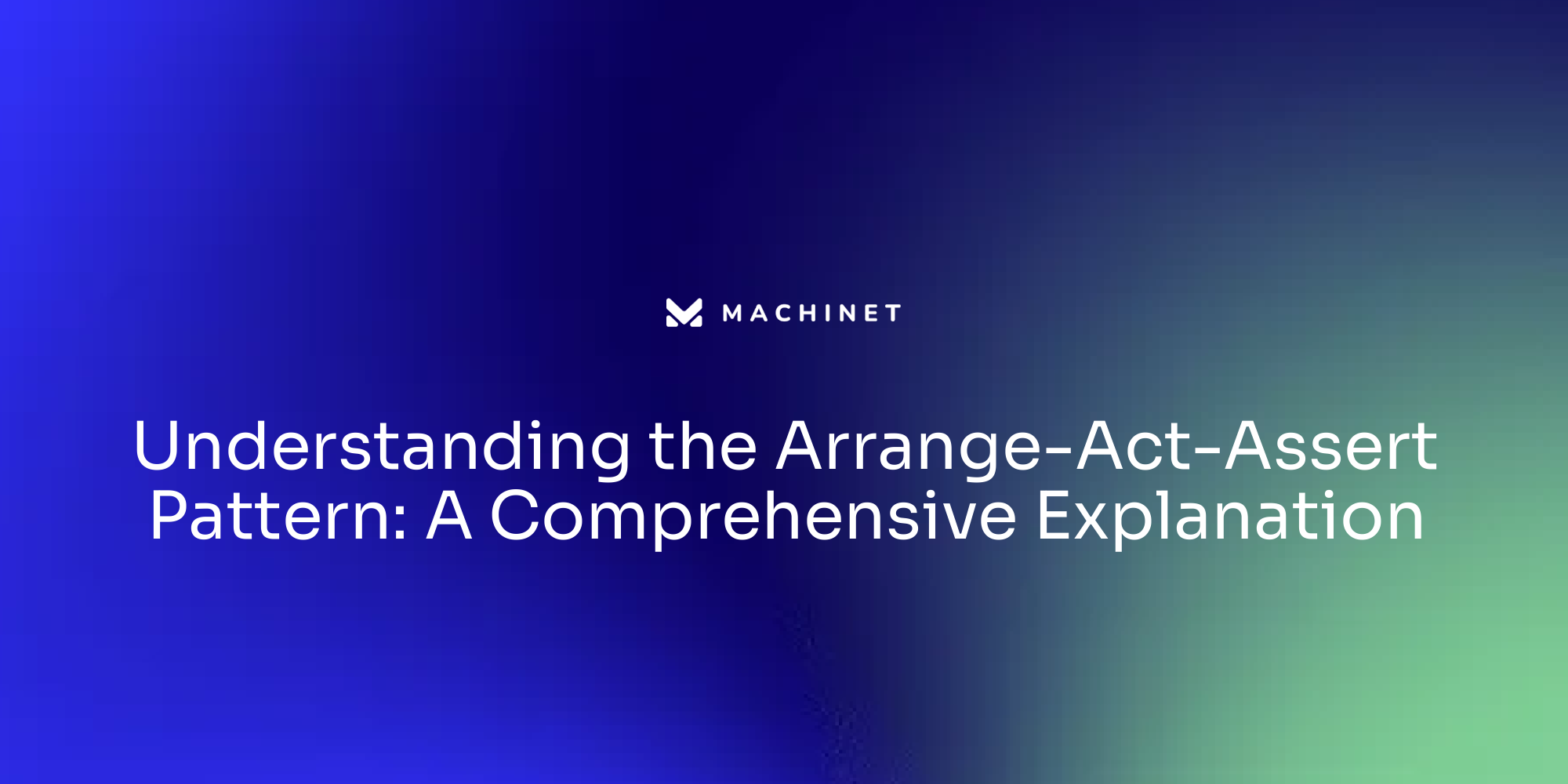 MACHINET

Understanding the Arrange-Act-Assert Pattern: A Comprehensive Explanation